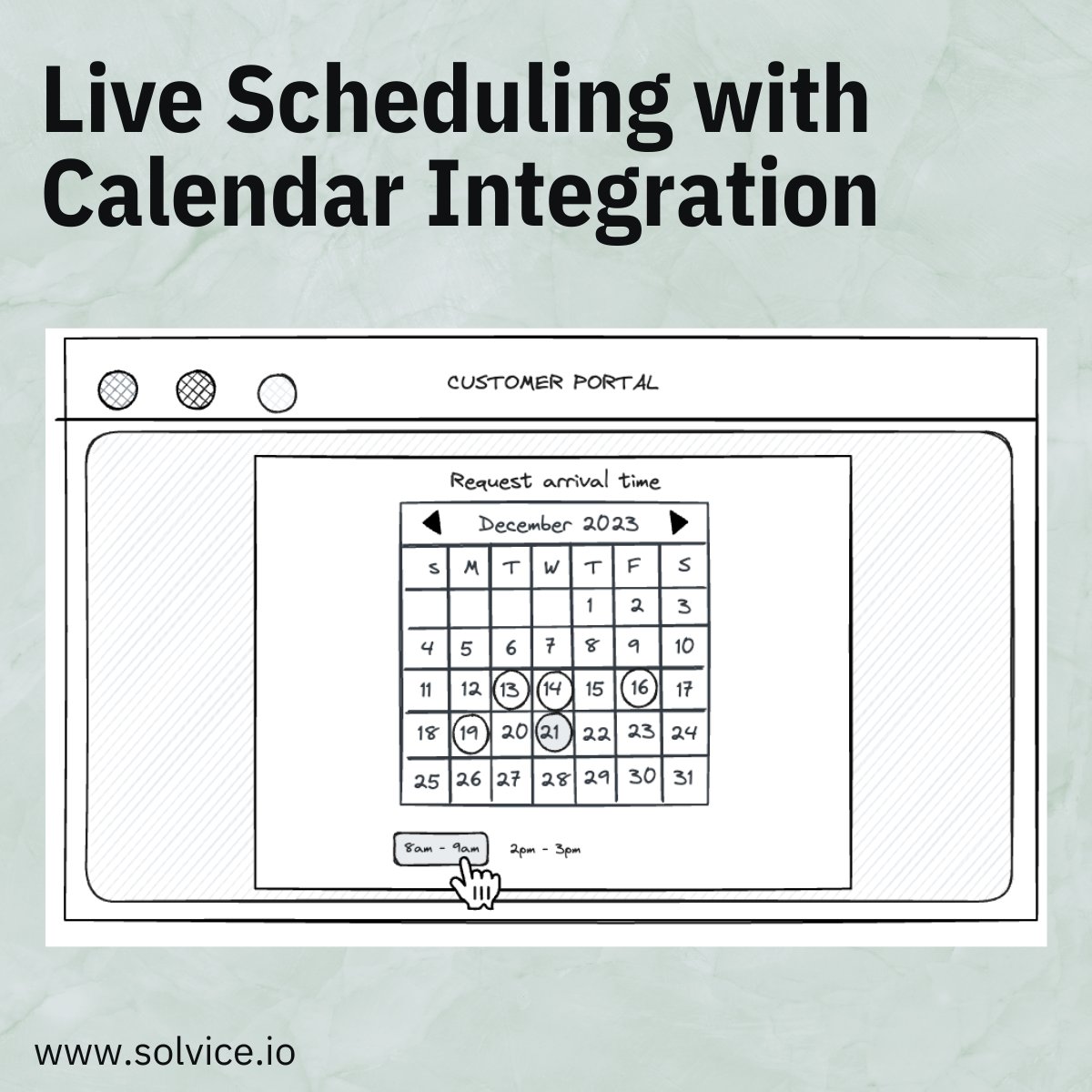 Live Scheduling with Calendar Integration

CUSTOMER PORTAL

Request arrival time

December 2023

| S | M | T | W | T | F | S |
|---|---|---|---|---|---|---|
| | | | | 1 | 2 | 3 |
| 4 | 5 | 6 | 7 | 8 | 9 | 10 |
| 11 | 12 | 13 | 14 | 15 | 16 | 17 |
| 18 | 19 | 20 | 21 | 22 | 23 | 24 |
| 25 | 26 | 27 | 28 | 29 | 30 | 31 |

8am - 9am

2pm - 3pm

www.solvice.io